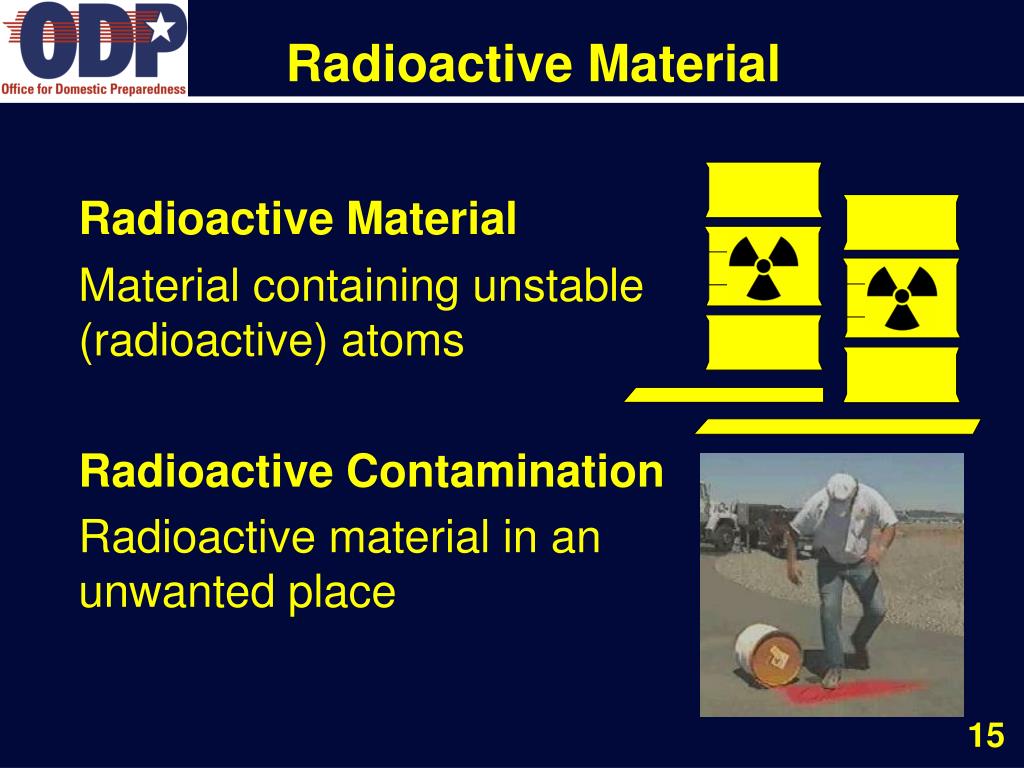 ODP
Office for Domestic Preparedness

Radioactive Material

Radioactive Material

Material containing unstable (radioactive) atoms

Radioactive Contamination

Radioactive material in an unwanted place

15